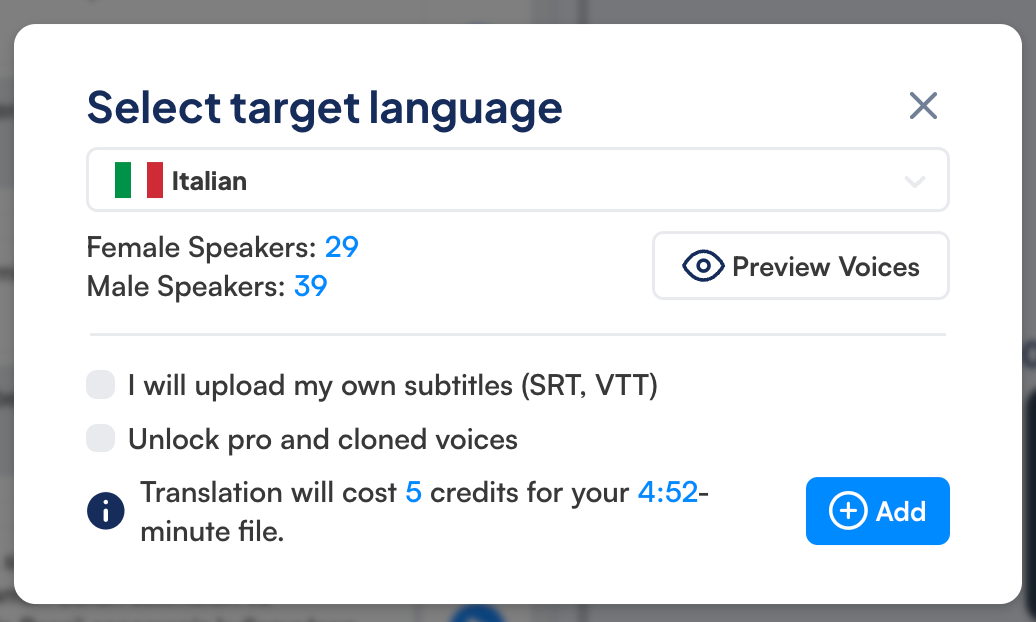 Select target language

Italian

Female Speakers: 29
Male Speakers: 39

Preview Voices

I will upload my own subtitles (SRT, VTT)

Unlock pro and cloned voices

Translation will cost 5 credits for your 4:52-minute file.

Add